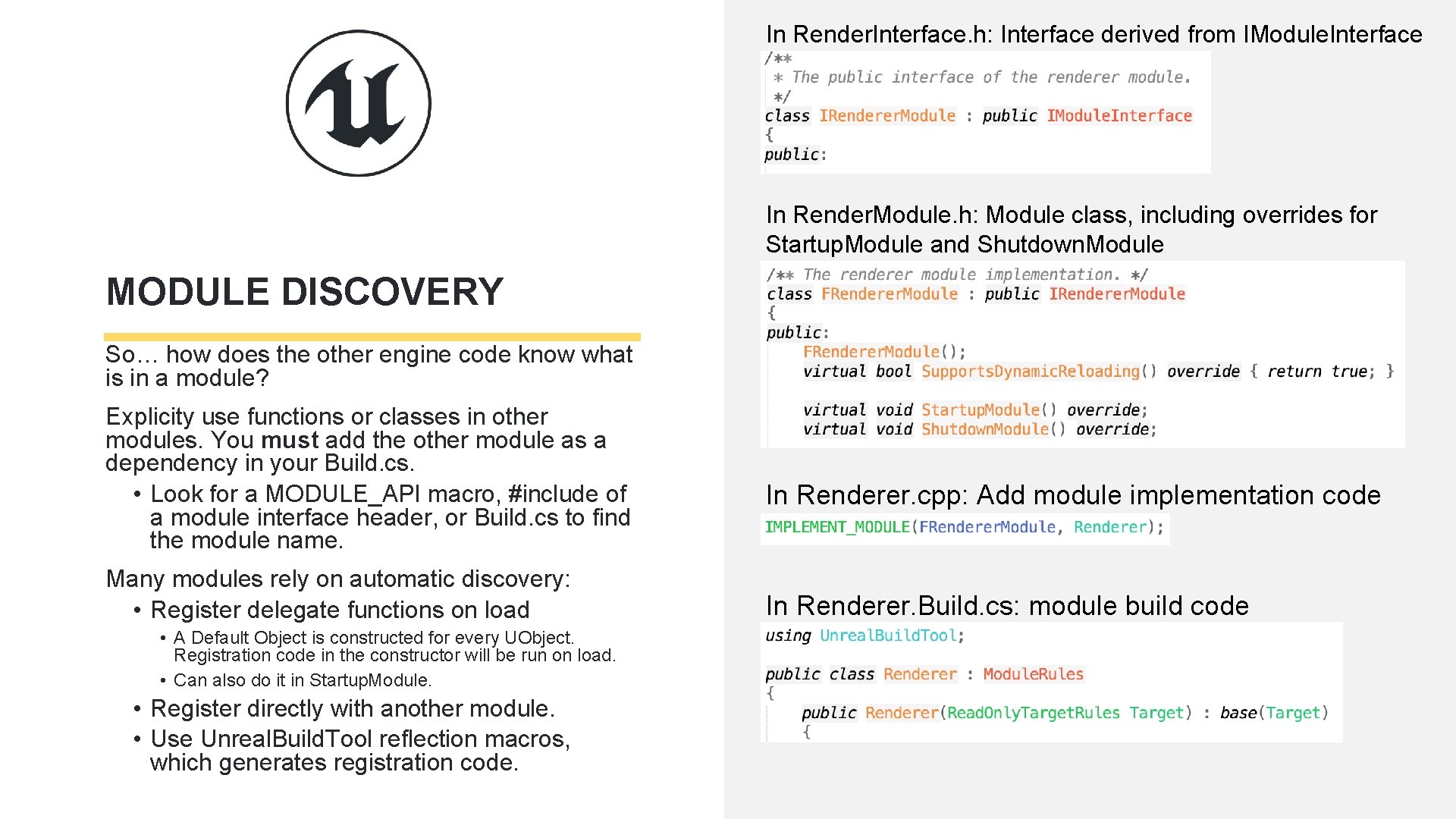 MODULE DISCOVERY

So… how does the other engine code know what is in a module?

Explicity use functions or classes in other modules. You must add the other module as a dependency in your Build.cs.

• Look for a MODULE_API macro, #include of a module interface header, or Build.cs to find the module name.

Many modules rely on automatic discovery:

• Register delegate functions on load

• A Default Object is constructed for every UObject. Registration code in the constructor will be run on load.

• Can also do it in StartupModule.

• Register directly with another module.

• Use UnrealBuildTool reflection macros, which generates registration code.

In RenderInterface.h: Interface derived from IModuleInterface

/**
 * The public interface of the renderer module.
 */
class IRendererModule : public IModuleInterface
{
public:

In RenderModule.h: Module class, including overrides for StartupModule and ShutdownModule

/** The renderer module implementation. */
class FRendererModule : public IRendererModule
{
public:
    FRendererModule();
    virtual bool SupportsDynamicReloading() override { return true; }

    virtual void StartupModule() override;
    virtual void ShutdownModule() override;

In Renderer.cpp: Add module implementation code

IMPLEMENT_MODULE(FRendererModule, Renderer);

In Renderer.Build.cs: module build code

using UnrealBuildTool;

public class Renderer : ModuleRules
{
    public Renderer(ReadOnlyTargetRules Target) : base(Target)
    {